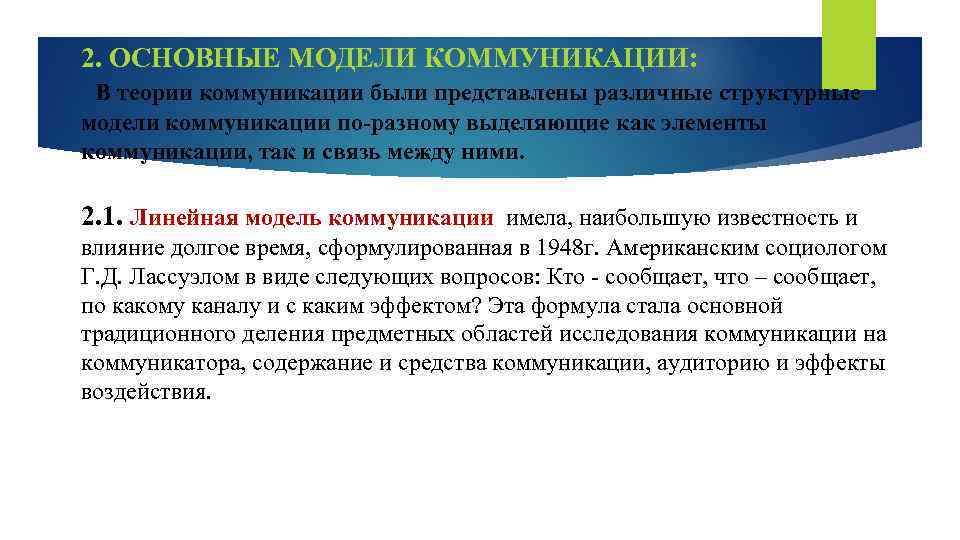 2. ОСНОВНЫЕ МОДЕЛИ КОММУНИКАЦИИ:

В теории коммуникации были представлены различные структурные модели коммуникации по-разному выделяющие как элементы коммуникации, так и связь между ними.

2.1. Линейная модель коммуникации имела, наибольшую известность и влияние долгое время, сформулированная в 1948г. Американским социологом Г.Д. Лассуэлом в виде следующих вопросов: Кто - сообщает, что – сообщает, по какому каналу и с каким эффектом? Эта формула стала основной традиционного деления предметных областей исследования коммуникации на коммуникатора, содержание и средства коммуникации, аудиторию и эффекты воздействия.